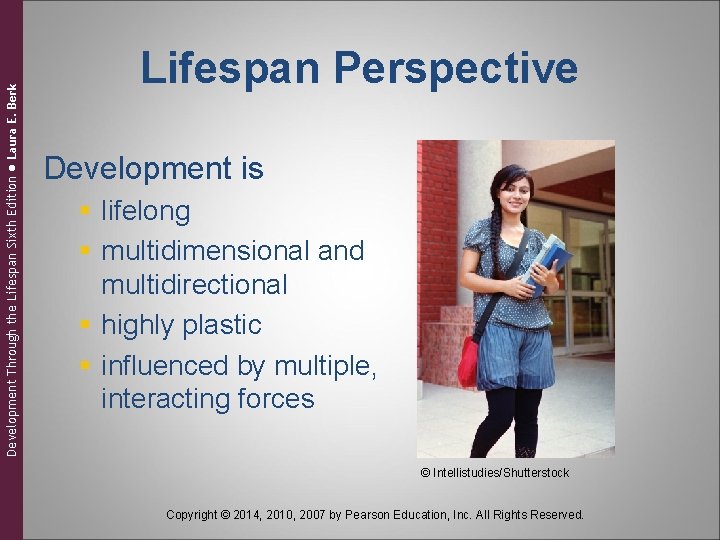 Development Through the Lifespan Sixth Edition ● Laura E. Berk

Lifespan Perspective

Development is

- lifelong
- multidimensional and multidirectional
- highly plastic
- influenced by multiple, interacting forces

© Intellistudies/Shutterstock

Copyright © 2014, 2010, 2007 by Pearson Education, Inc. All Rights Reserved.